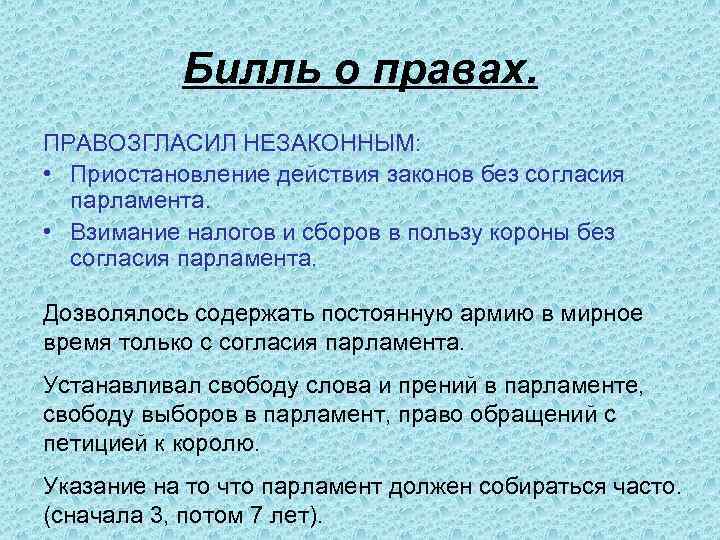 Билль о правах.

ПРАВОЗГЛАСИЛ НЕЗАКОННЫМ:

• Приостановление действия законов без согласия парламента.
• Взимание налогов и сборов в пользу короны без согласия парламента.

Дозволялось содержать постоянную армию в мирное время только с согласия парламента.

Устанавливал свободу слова и прений в парламенте, свободу выборов в парламент, право обращений с петицией к королю.

Указание на то что парламент должен собираться часто. (сначала 3, потом 7 лет).